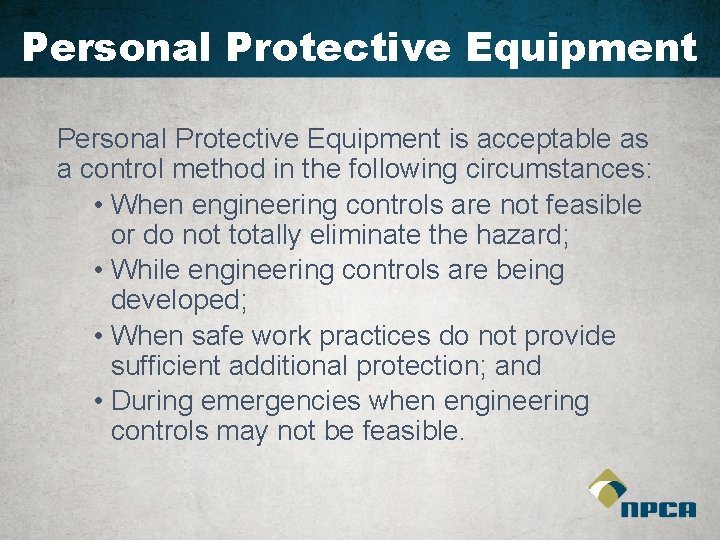 Personal Protective Equipment

Personal Protective Equipment is acceptable as a control method in the following circumstances:

• When engineering controls are not feasible or do not totally eliminate the hazard;
• While engineering controls are being developed;
• When safe work practices do not provide sufficient additional protection; and
• During emergencies when engineering controls may not be feasible.

NPCA